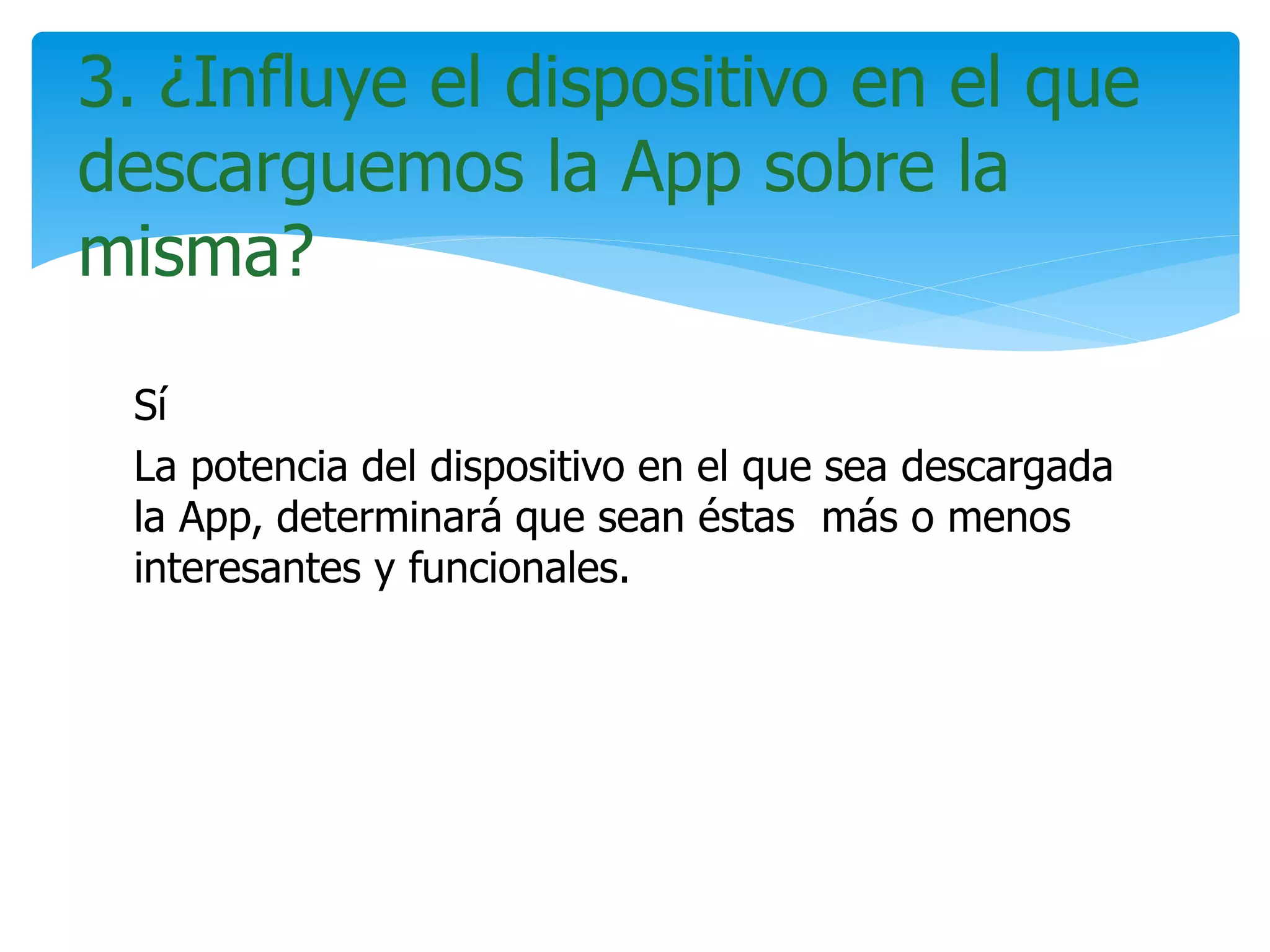 3. ¿Influye el dispositivo en el que descarguemos la App sobre la misma?

Sí

La potencia del dispositivo en el que sea descargada la App, determinará que sean éstas  más o menos interesantes y funcionales.